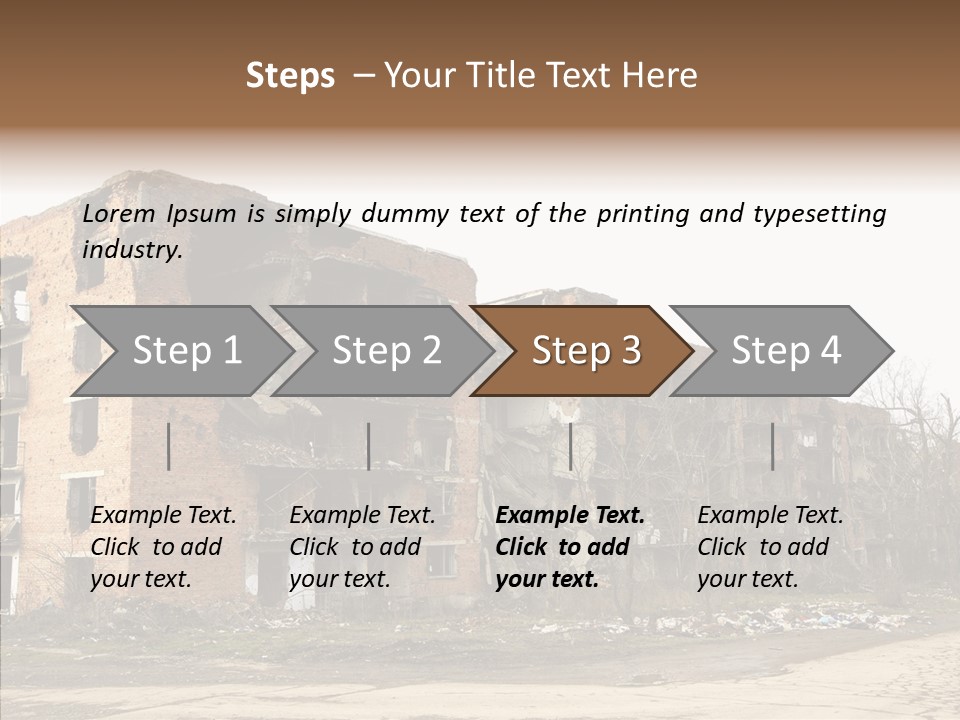 Steps – Your Title Text Here

Lorem Ipsum is simply dummy text of the printing and typesetting industry.

Step 1

Step 2

Step 3

Step 4

Example Text. Click to add your text.

Example Text. Click to add your text.

Example Text. Click to add your text.

Example Text. Click to add your text.